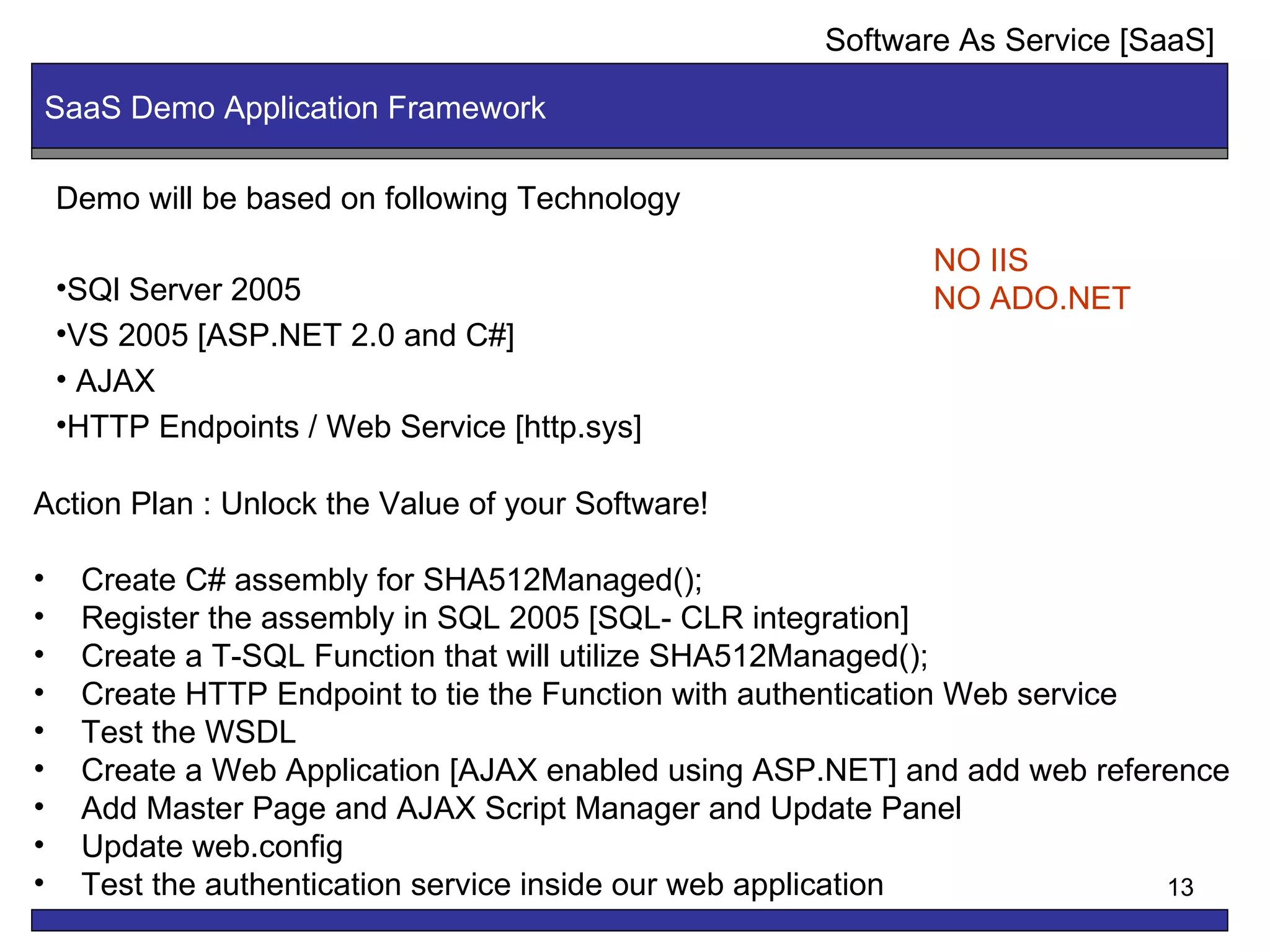 Software As Service [SaaS]

SaaS Demo Application Framework

Demo will be based on following Technology

NO IIS
NO ADO.NET

•SQl Server 2005
•VS 2005 [ASP.NET 2.0 and C#]
• AJAX
•HTTP Endpoints / Web Service [http.sys]

Action Plan : Unlock the Value of your Software!

• Create C# assembly for SHA512Managed();
• Register the assembly in SQL 2005 [SQL- CLR integration]
• Create a T-SQL Function that will utilize SHA512Managed();
• Create HTTP Endpoint to tie the Function with authentication Web service
• Test the WSDL
• Create a Web Application [AJAX enabled using ASP.NET] and add web reference
• Add Master Page and AJAX Script Manager and Update Panel
• Update web.config
• Test the authentication service inside our web application

13